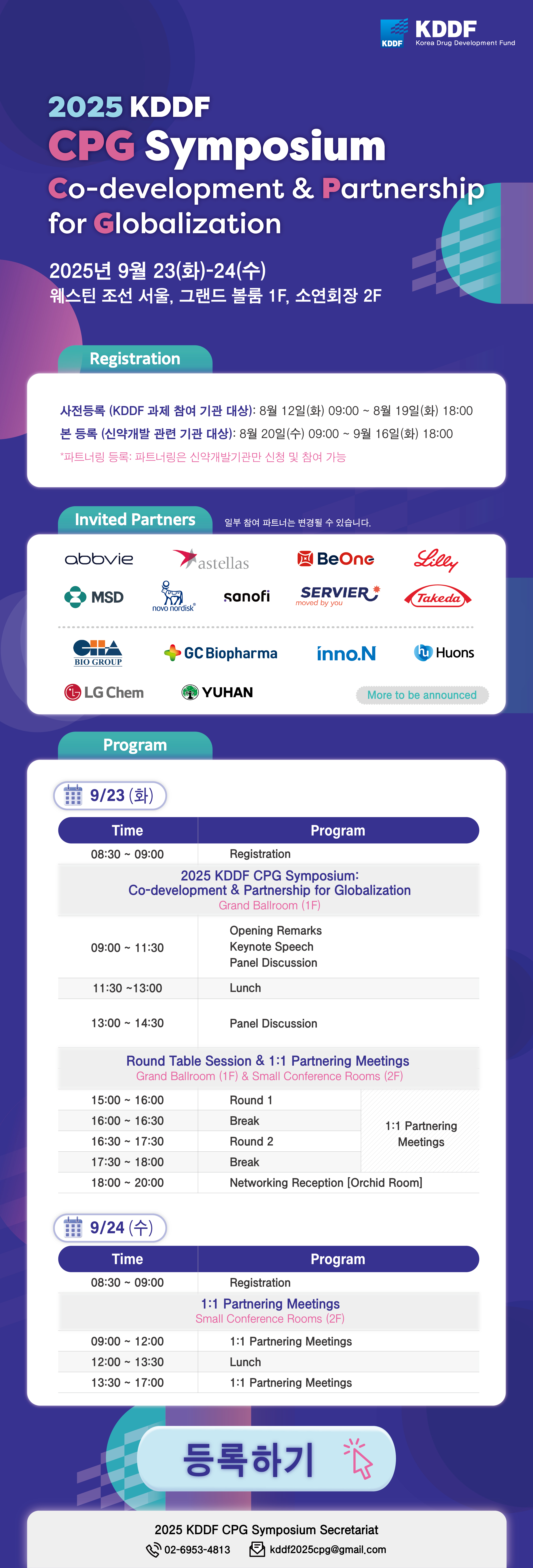 KDDF
KDDF Korea Drug Development Fund

2025 KDDF
CPG Symposium
Co-development & Partnership for Globalization

2025년 9월 23(화)-24(수)
웨스틴 조선 서울, 그랜드 볼룸 1F, 소연회장 2F

Registration

사전등록 (KDDF 과제 참여 기관 대상): 8월 12일(화) 09:00 ~ 8월 19일(화) 18:00
본 등록 (신약개발 관련 기관 대상): 8월 20일(수) 09:00 ~ 9월 16일(화) 18:00
*파트너링 등록: 파트너링은 신약개발기관만 신청 및 참여 가능

Invited Partners
일부 참여 파트너는 변경될 수 있습니다.

abbvie
astellas
BeOne
Lilly
MSD
novo nordisk
sanofi
SERVIER moved by you
Takeda
CHA BIO GROUP
GC Biopharma
inno.N
Huons
LG Chem
YUHAN
More to be announced

Program

9/23 (화)

| Time | Program | |
|---|---|---|
| 08:30 ~ 09:00 | Registration | |
| 2025 KDDF CPG Symposium: Co-development & Partnership for Globalization Grand Ballroom (1F) | | |
| 09:00 ~ 11:30 | Opening Remarks Keynote Speech Panel Discussion | |
| 11:30 ~13:00 | Lunch | |
| 13:00 ~ 14:30 | Panel Discussion | |
| Round Table Session & 1:1 Partnering Meetings Grand Ballroom (1F) & Small Conference Rooms (2F) | | |
| 15:00 ~ 16:00 | Round 1 | 1:1 Partnering Meetings |
| 16:00 ~ 16:30 | Break | |
| 16:30 ~ 17:30 | Round 2 | |
| 17:30 ~ 18:00 | Break | |
| 18:00 ~ 20:00 | Networking Reception [Orchid Room] | |

9/24 (수)

| Time | Program |
|---|---|
| 08:30 ~ 09:00 | Registration |
| 1:1 Partnering Meetings Small Conference Rooms (2F) | |
| 09:00 ~ 12:00 | 1:1 Partnering Meetings |
| 12:00 ~ 13:30 | Lunch |
| 13:30 ~ 17:00 | 1:1 Partnering Meetings |

등록하기

2025 KDDF CPG Symposium Secretariat
02-6953-4813 kddf2025cpg@gmail.com